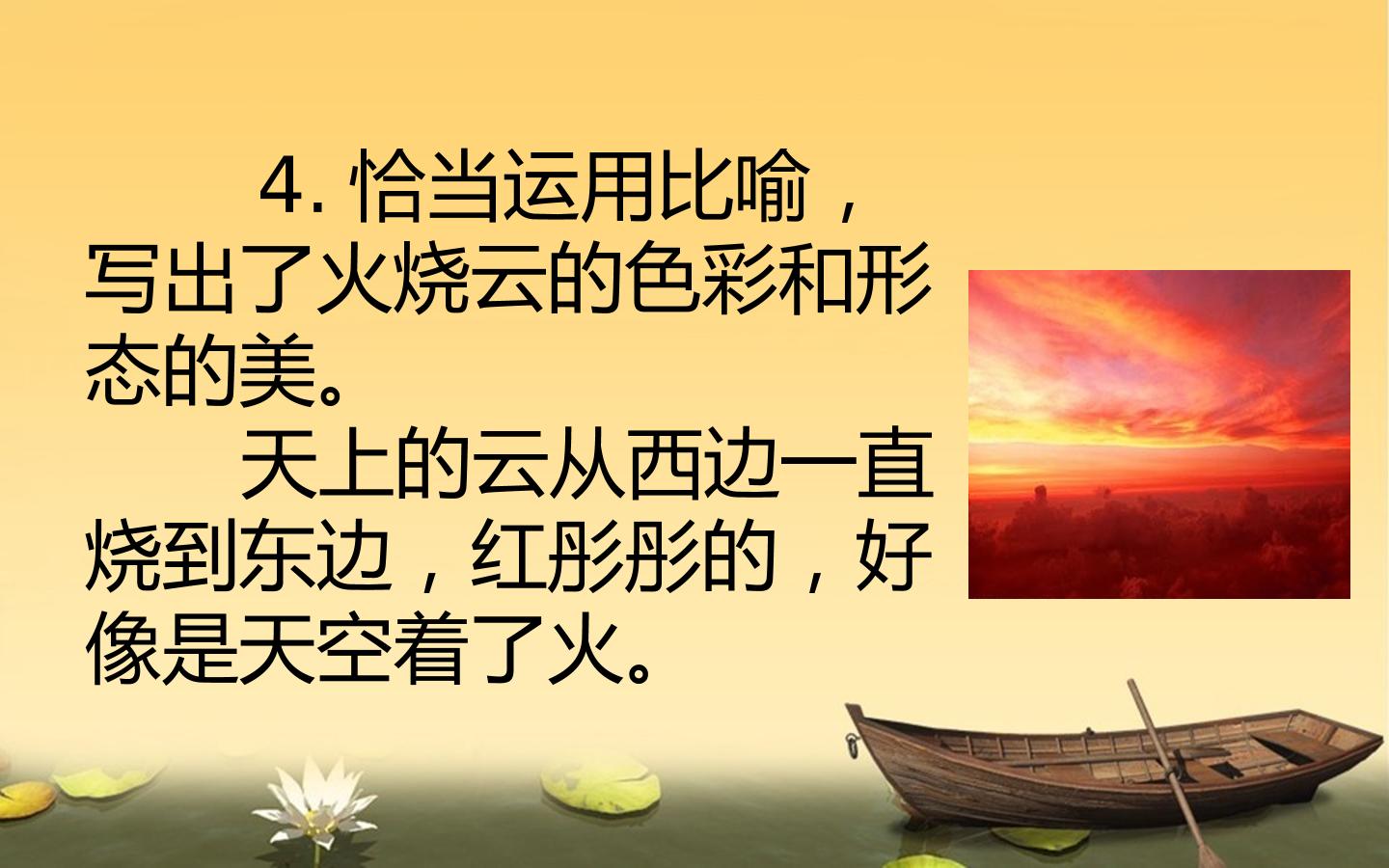 4. 恰当运用比喻，写出了火烧云的色彩和形态的美。

天上的云从西边一直烧到东边，红彤彤的，好像是天空着了火。